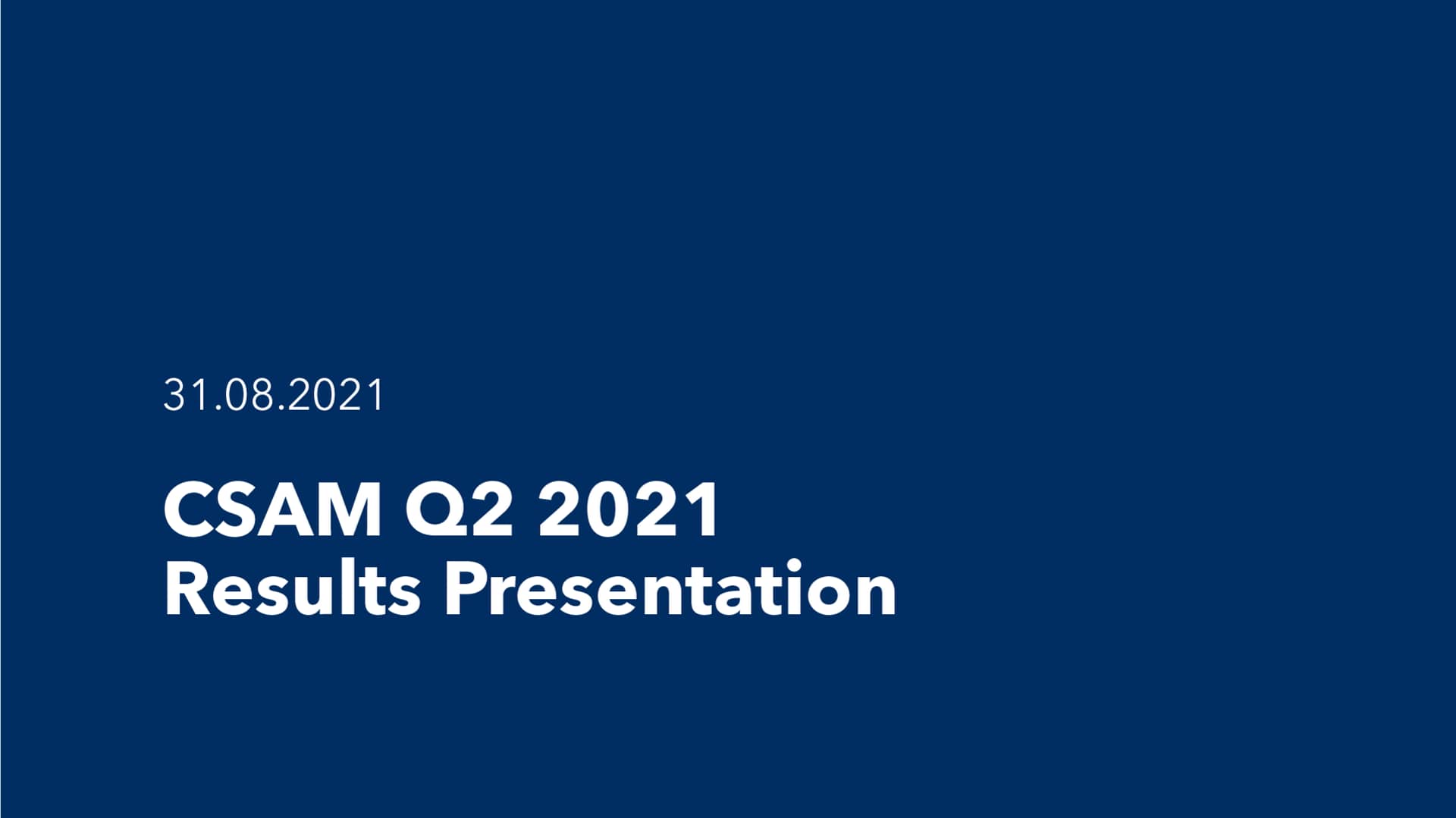 31.08.2021

CSAM Q2 2021
Results Presentation